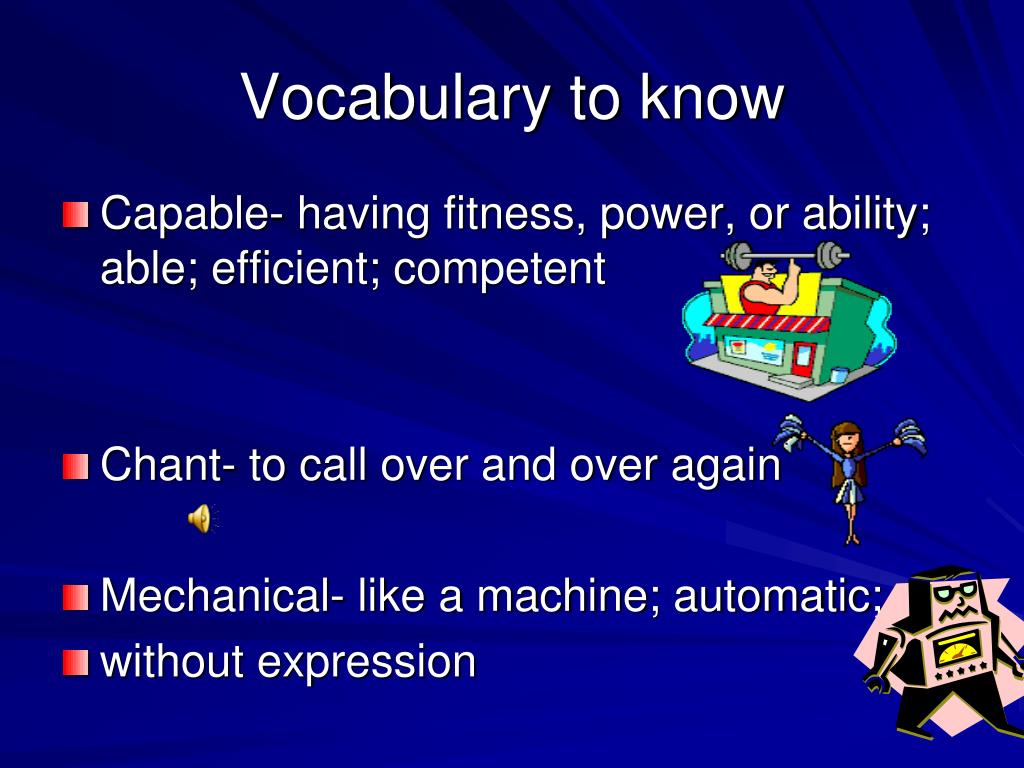 Vocabulary to know

Capable- having fitness, power, or ability; able; efficient; competent

Chant- to call over and over again

Mechanical- like a machine; automatic;

without expression